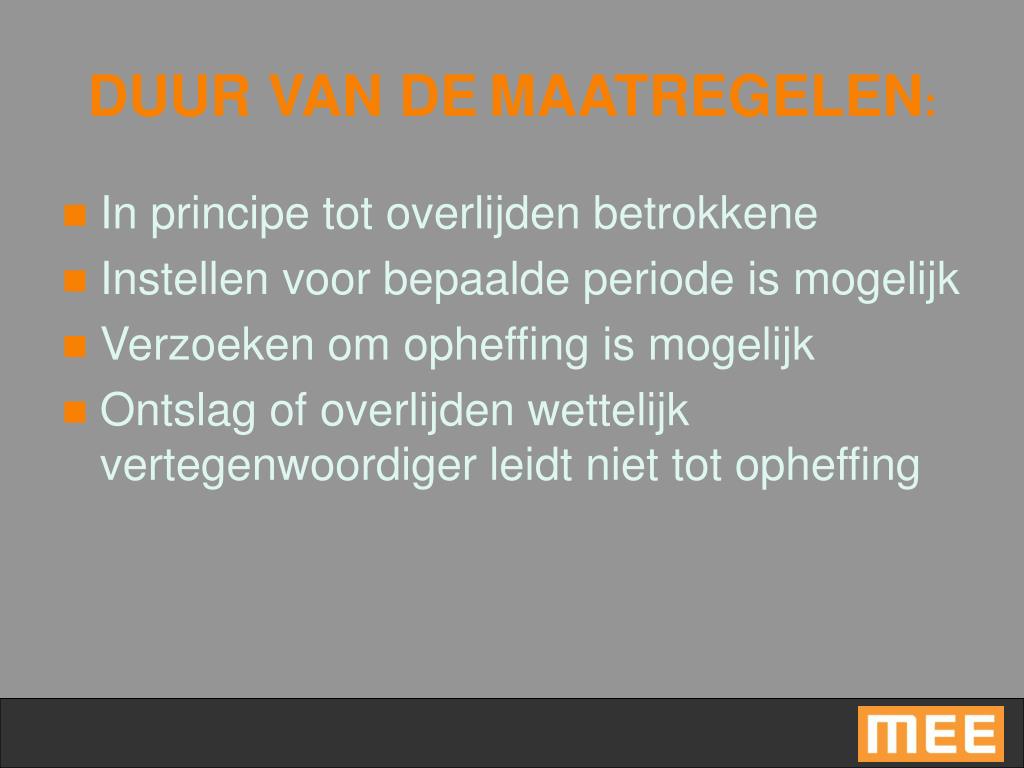 DUUR VAN DE MAATREGELEN:

- In principe tot overlijden betrokkene
- Instellen voor bepaalde periode is mogelijk
- Verzoeken om opheffing is mogelijk
- Ontslag of overlijden wettelijk vertegenwoordiger leidt niet tot opheffing

MEE